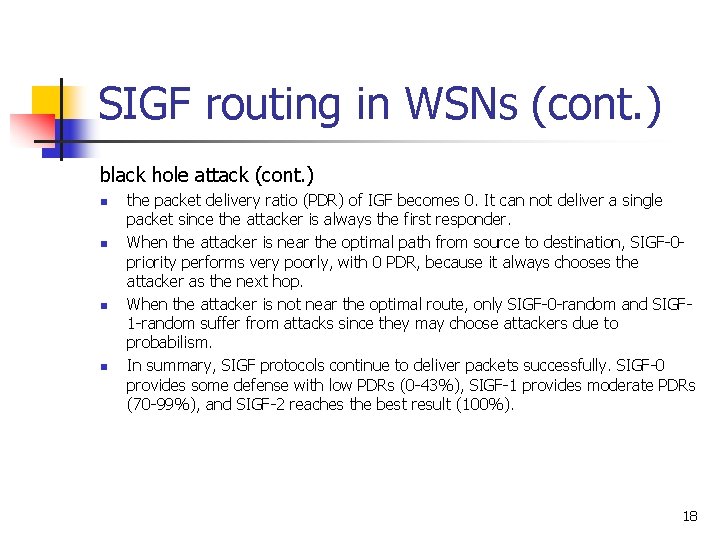 SIGF routing in WSNs (cont.)

black hole attack (cont.)

- the packet delivery ratio (PDR) of IGF becomes 0. It can not deliver a single packet since the attacker is always the first responder.
- When the attacker is near the optimal path from source to destination, SIGF-0-priority performs very poorly, with 0 PDR, because it always chooses the attacker as the next hop.
- When the attacker is not near the optimal route, only SIGF-0-random and SIGF-1-random suffer from attacks since they may choose attackers due to probabilism.
- In summary, SIGF protocols continue to deliver packets successfully. SIGF-0 provides some defense with low PDRs (0-43%), SIGF-1 provides moderate PDRs (70-99%), and SIGF-2 reaches the best result (100%).

18